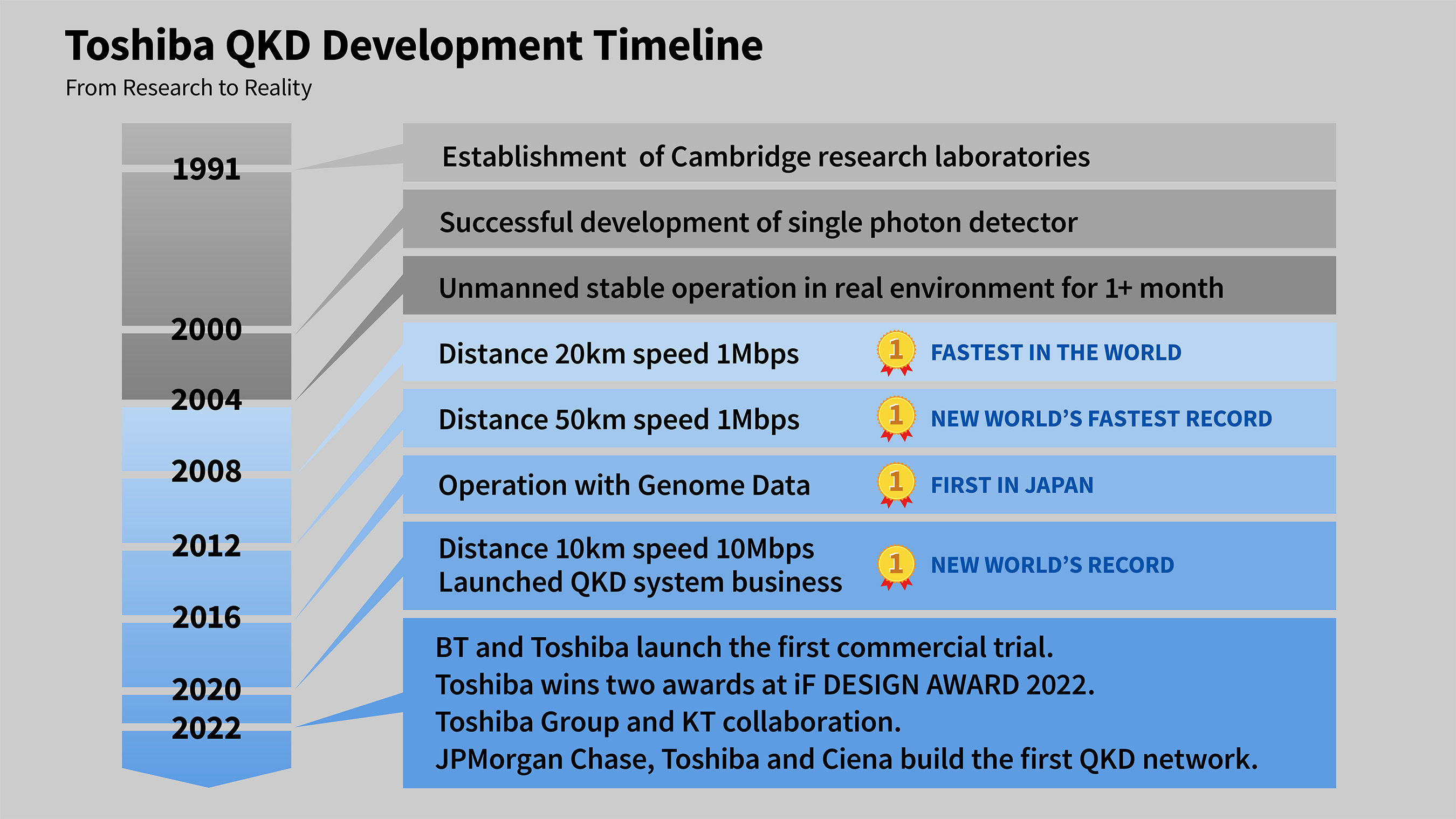 Toshiba QKD Development Timeline

From Research to Reality

1991

2000

2004

2008

2012

2016

2020

2022

Establishment of Cambridge research laboratories

Successful development of single photon detector

Unmanned stable operation in real environment for 1+ month

Distance 20km speed 1Mbps 1 FASTEST IN THE WORLD

Distance 50km speed 1Mbps 1 NEW WORLD'S FASTEST RECORD

Operation with Genome Data 1 FIRST IN JAPAN

Distance 10km speed 10Mbps
Launched QKD system business 1 NEW WORLD'S RECORD

BT and Toshiba launch the first commercial trial.
Toshiba wins two awards at iF DESIGN AWARD 2022.
Toshiba Group and KT collaboration.
JPMorgan Chase, Toshiba and Ciena build the first QKD network.